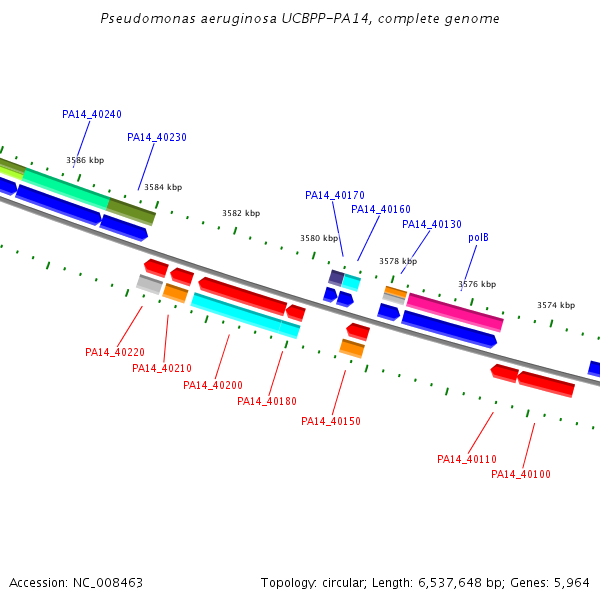 Pseudomonas aeruginosa UCBPP-PA14, complete genome

PA14_40240

PA14_40230

3586 kbp

3584 kbp

3582 kbp

PA14_40170

PA14_40160

PA14_40130

polB

3580 kbp

3578 kbp

3576 kbp

3574 kbp

PA14_40220

PA14_40210

PA14_40200

PA14_40180

PA14_40150

PA14_40110

PA14_40100

Accession: NC_008463

Topology: circular; Length: 6,537,648 bp; Genes: 5,964